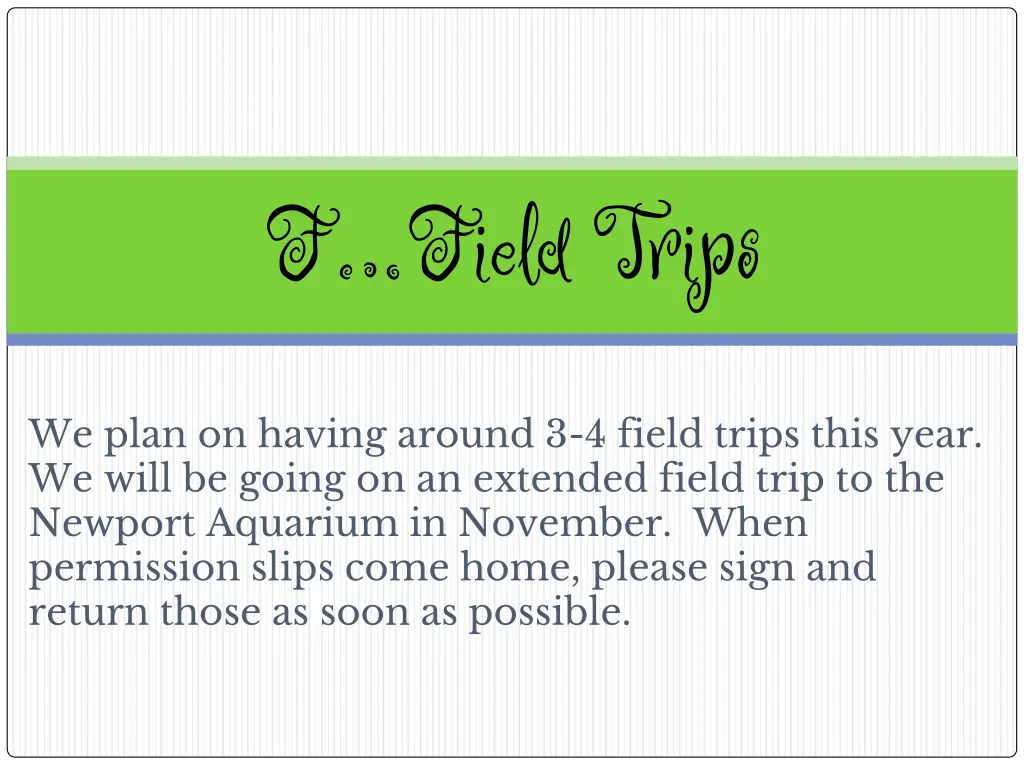 F…Field Trips

We plan on having around 3-4 field trips this year. We will be going on an extended field trip to the Newport Aquarium in November. When permission slips come home, please sign and return those as soon as possible.